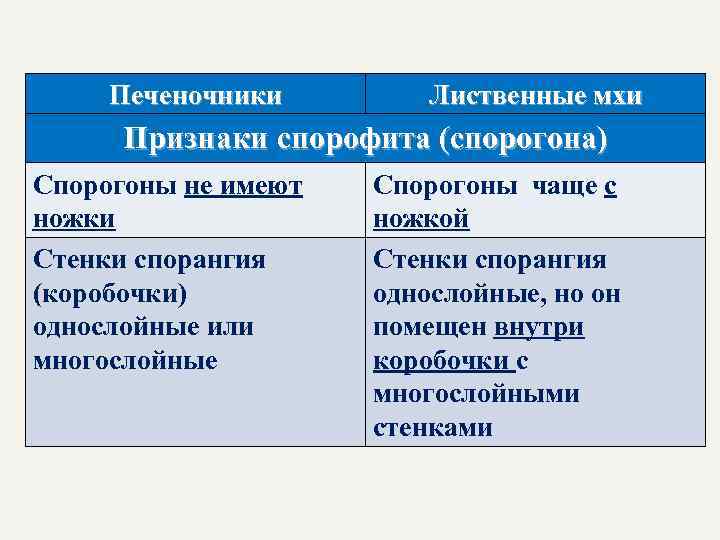 | Печеночники | Лиственные мхи |
|---|---|
| Признаки спорофита (спорогона) | |
| Спорогоны не имеют ножки | Спорогоны чаще с ножкой |
| Стенки спорангия (коробочки) однослойные или многослойные | Стенки спорангия однослойные, но он помещен внутри коробочки с многослойными стенками |